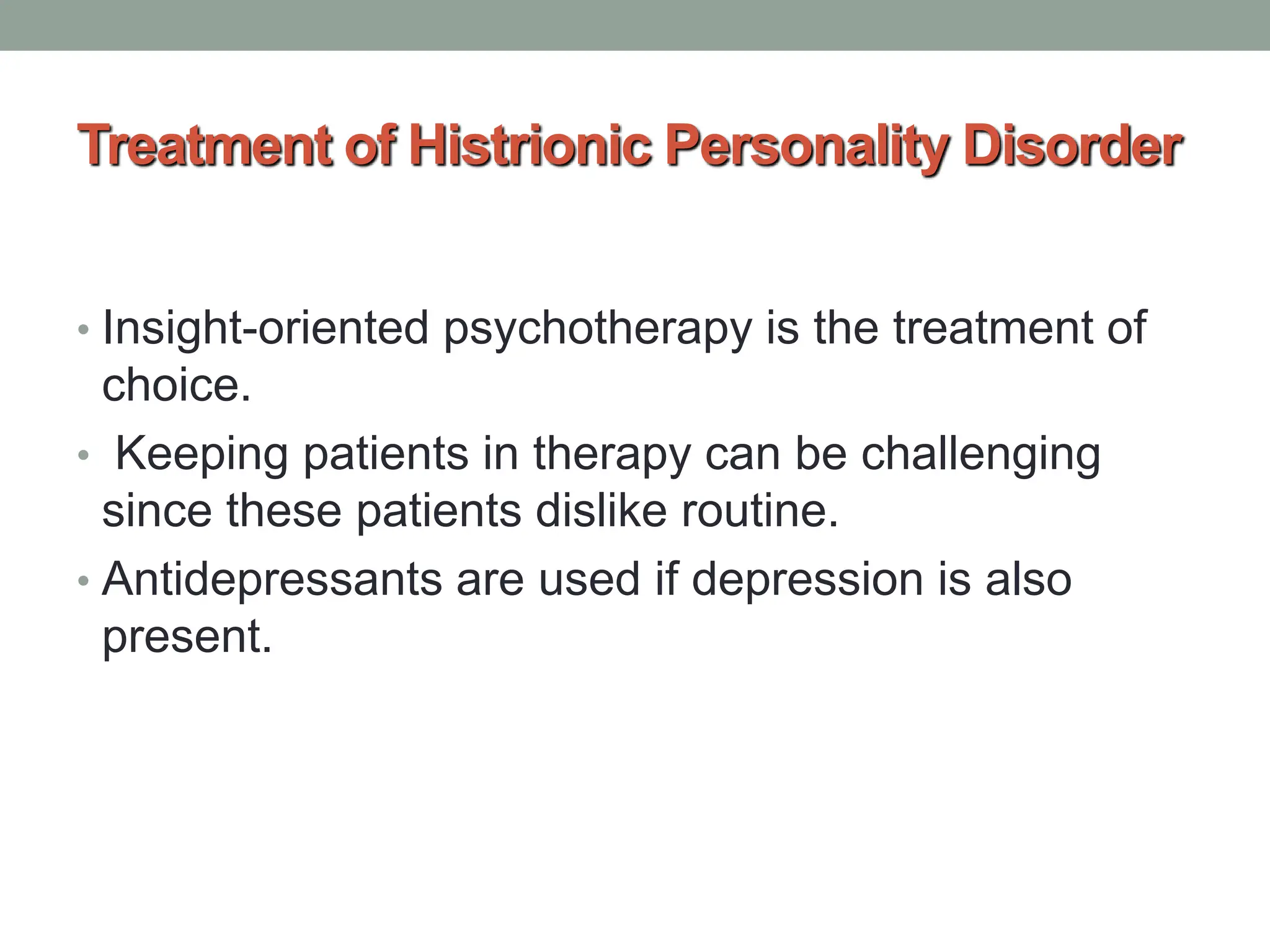 Treatment of Histrionic Personality Disorder

• Insight-oriented psychotherapy is the treatment of choice.
• Keeping patients in therapy can be challenging since these patients dislike routine.
• Antidepressants are used if depression is also present.